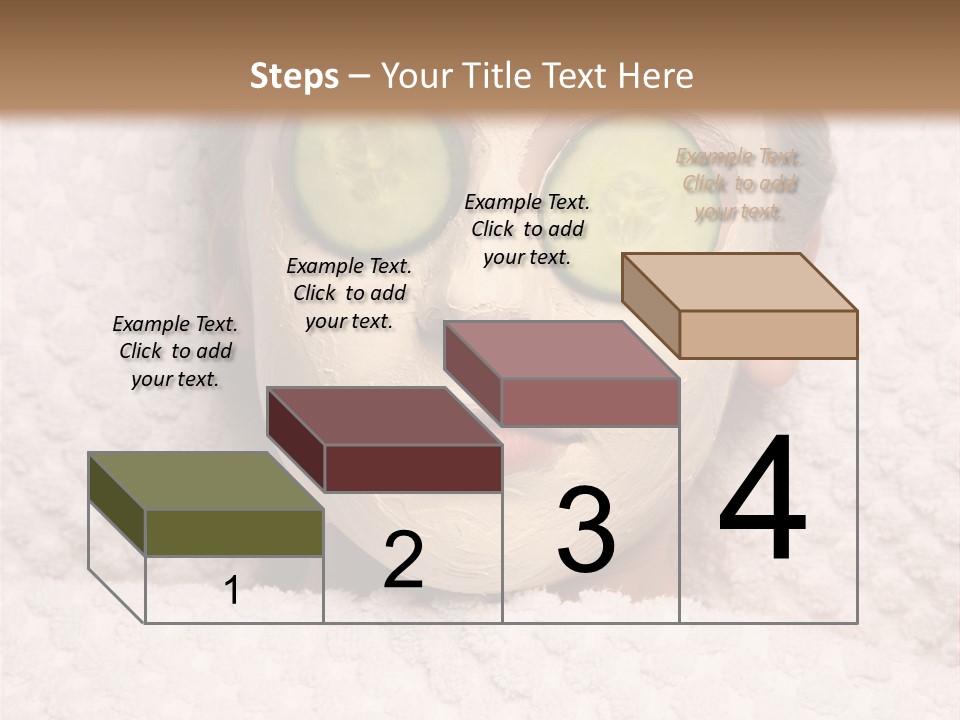 Steps – Your Title Text Here

Example Text. Click to add your text.

Example Text. Click to add your text.

Example Text. Click to add your text.

Example Text. Click to add your text.

1

2

3

4